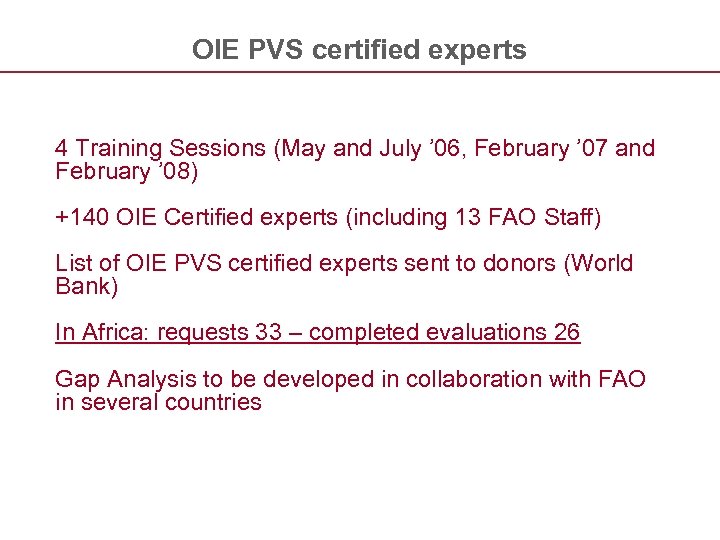 OIE PVS certified experts

4 Training Sessions (May and July ’06, February ’07 and February ’08)

+140 OIE Certified experts (including 13 FAO Staff)

List of OIE PVS certified experts sent to donors (World Bank)

In Africa: requests 33 – completed evaluations 26

Gap Analysis to be developed in collaboration with FAO in several countries